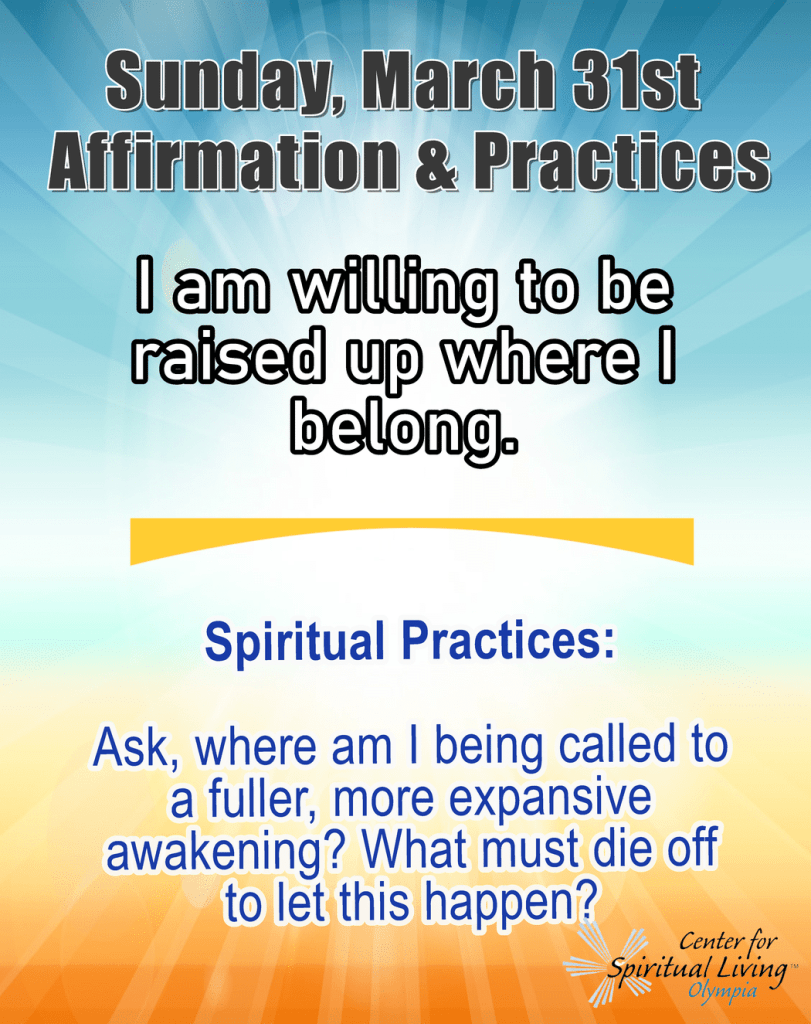 Sunday, March 31st
Affirmation & Practices

I am willing to be raised up where I belong.

Spiritual Practices:

Ask, where am I being called to a fuller, more expansive awakening? What must die off to let this happen?

Center for Spiritual Living™ Olympia